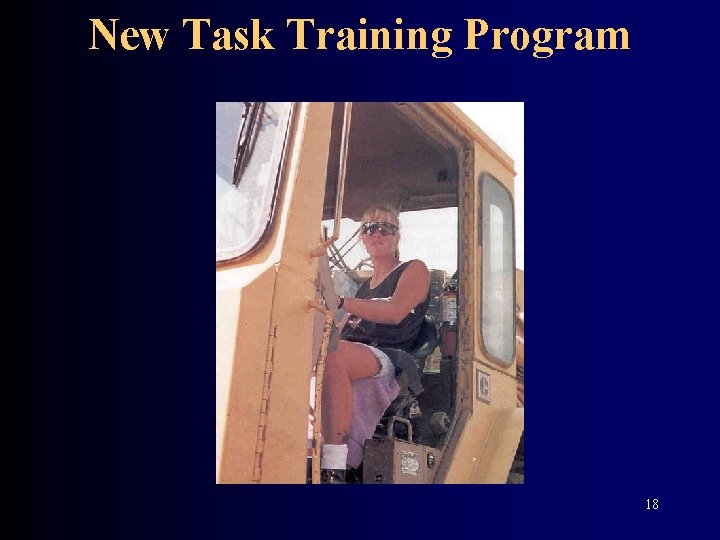 New Task Training Program

18